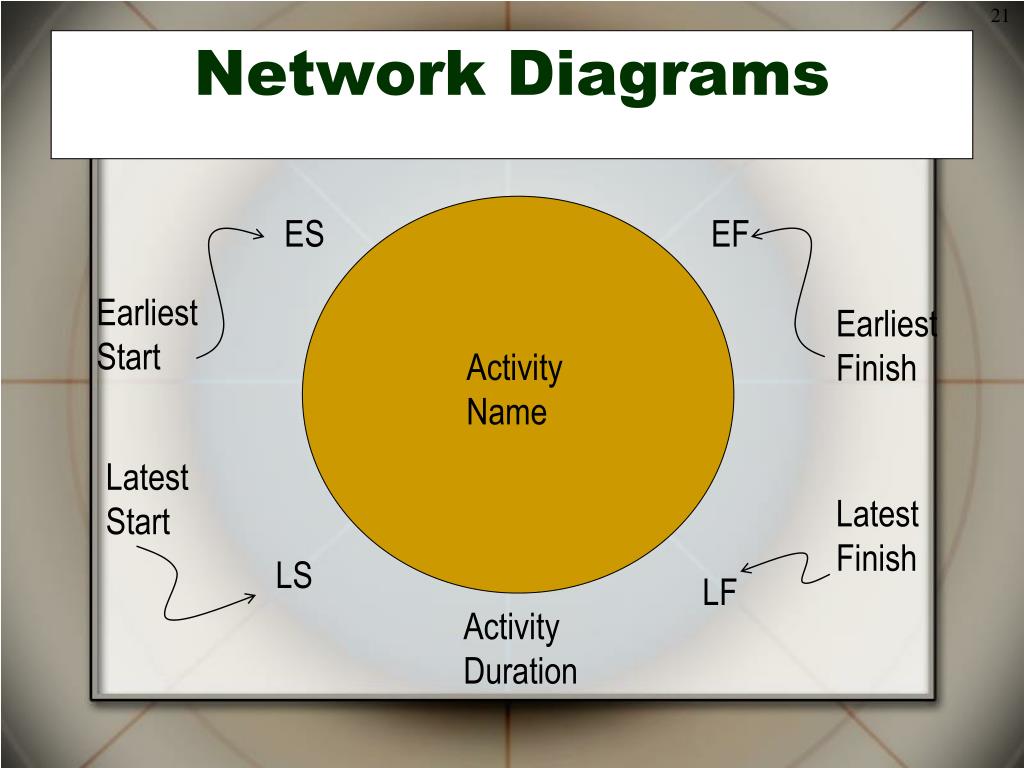 21

Network Diagrams

ES

EF

Earliest Start

Earliest Finish

Activity Name

Latest Start

Latest Finish

LS

LF

Activity Duration